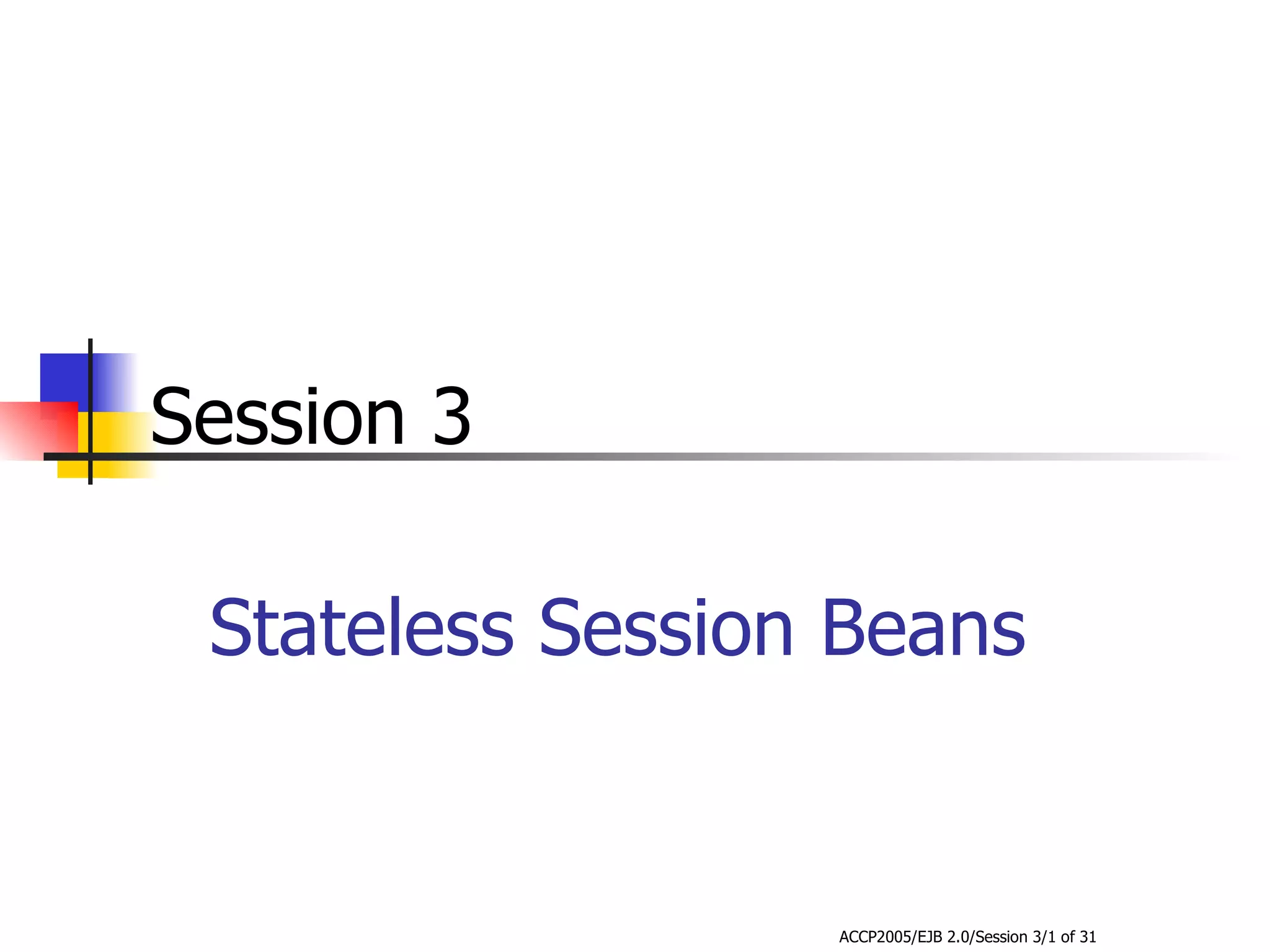 Session 3

Stateless Session Beans

ACCP2005/EJB 2.0/Session 3/1 of 31